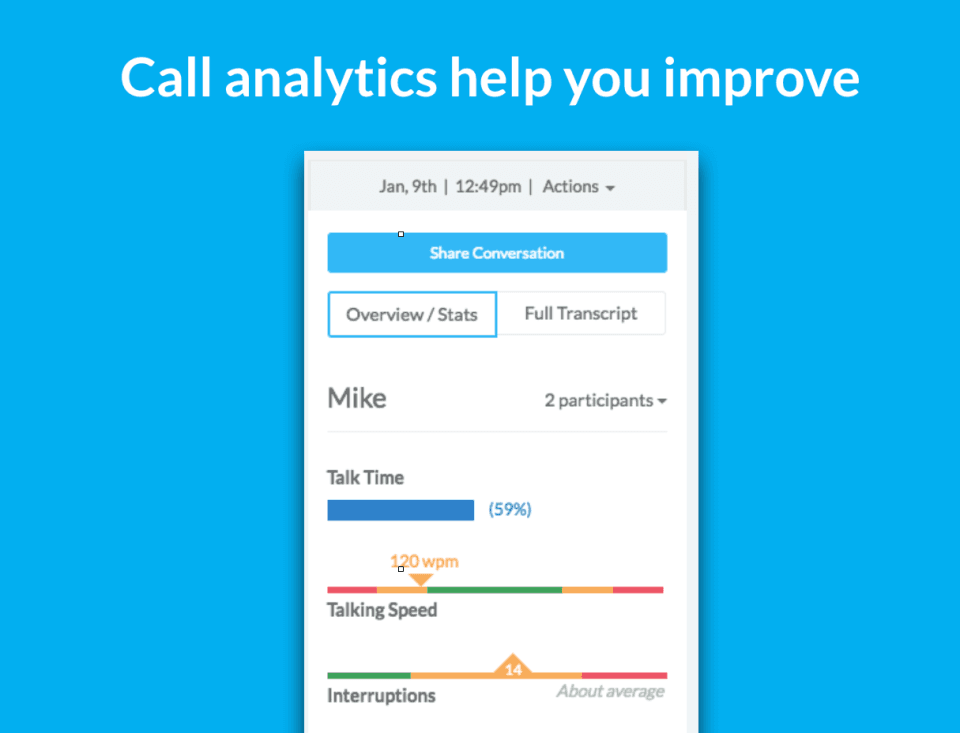 Call analytics help you improve

Jan, 9th | 12:49pm | Actions

Share Conversation

Overview / Stats

Full Transcript

Mike

2 participants

Talk Time

(59%)

120 wpm

Talking Speed

14

Interruptions

About average